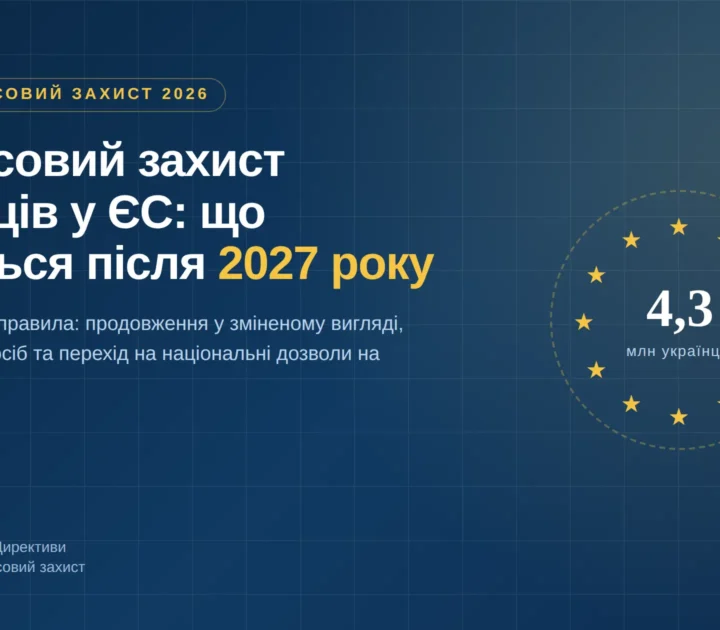 СОВИЙ ЗАХИСТ 2026

совий захист ців у ЄС: що ься після 2027 року

правила: продовження у зміненому вигляді, осіб та перехід на національні дозволи на

4,3

млн українц

Директиви
совий захист